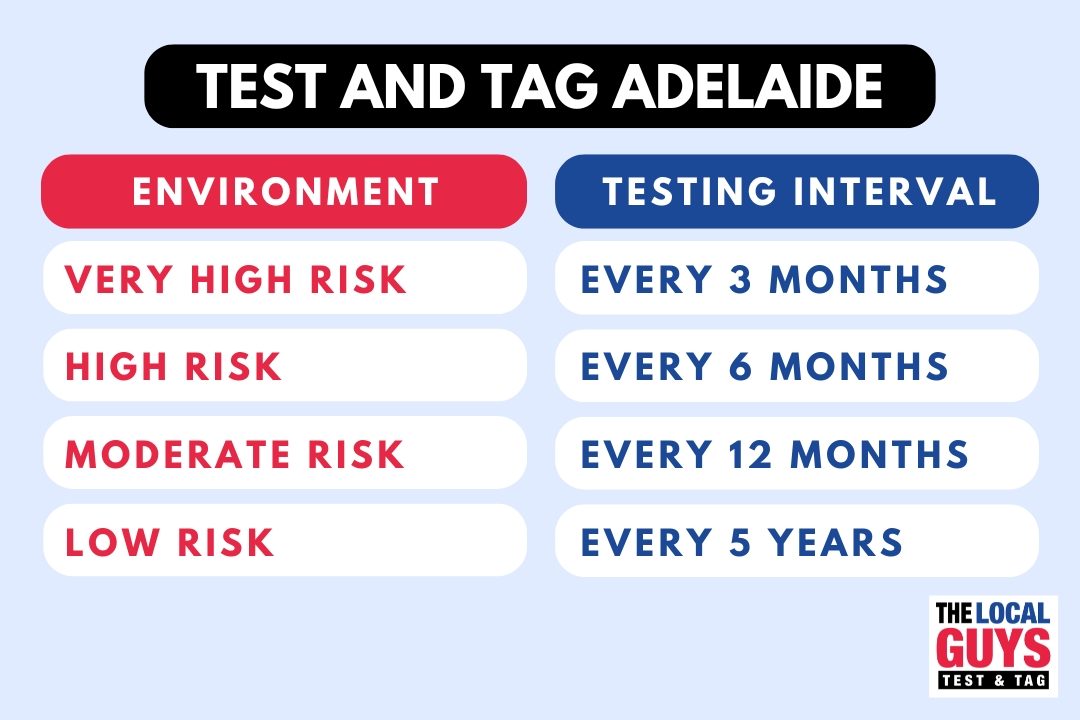 TEST AND TAG ADELAIDE

| ENVIRONMENT | TESTING INTERVAL |
|---|---|
| VERY HIGH RISK | EVERY 3 MONTHS |
| HIGH RISK | EVERY 6 MONTHS |
| MODERATE RISK | EVERY 12 MONTHS |
| LOW RISK | EVERY 5 YEARS |

THE LOCAL GUYS TEST & TAG